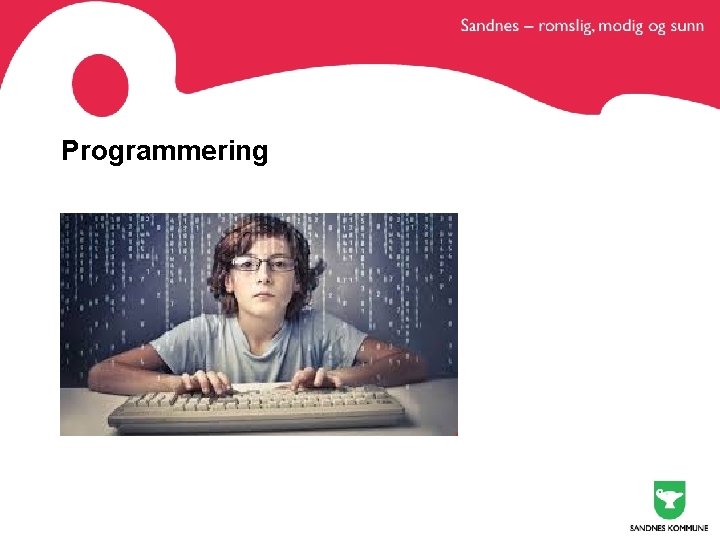 Sandnes – romslig, modig og sunn

Programmering

SANDNES KOMMUNE